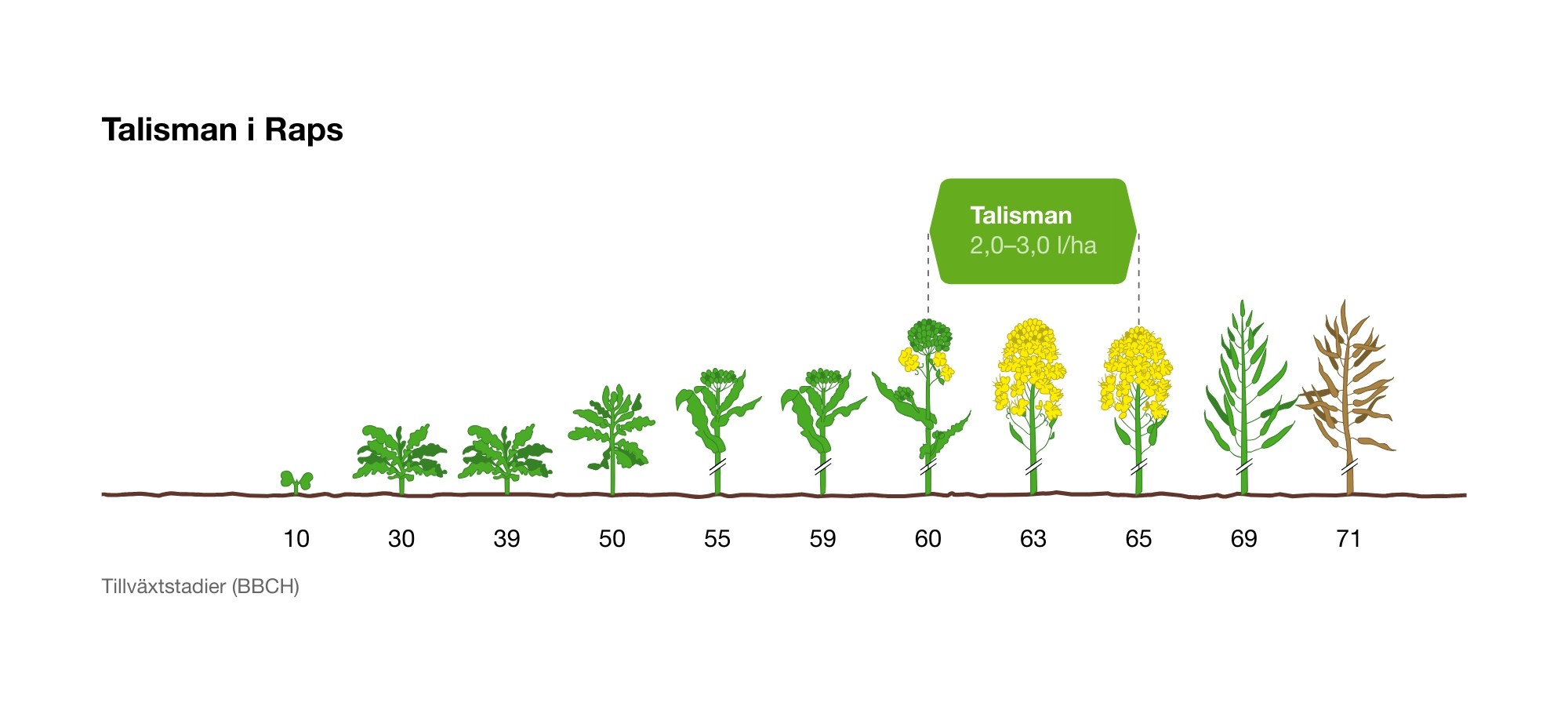 Talisman i Raps

Talisman
2,0–3,0 l/ha

10 30 39 50 55 59 60 63 65 69 71

Tillväxtstadier (BBCH)